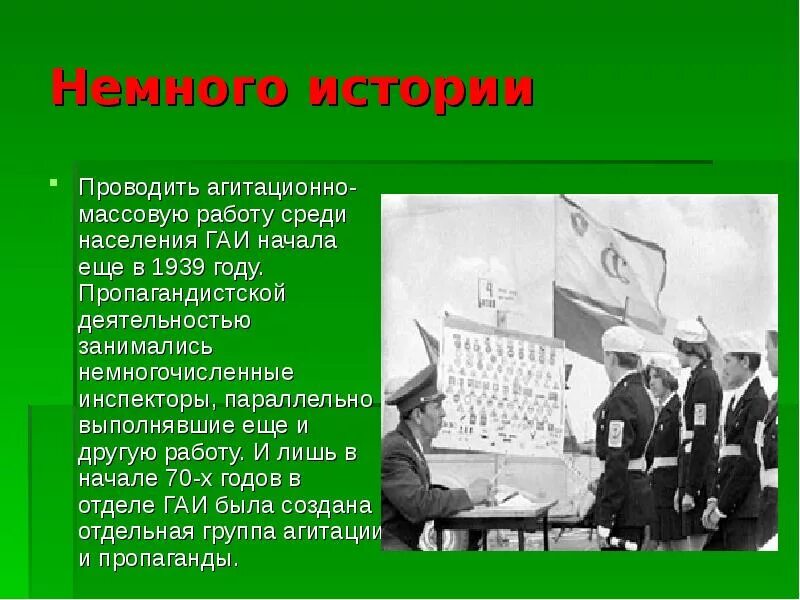 Немного истории

Проводить агитационно-массовую работу среди населения ГАИ начала еще в 1939 году. Пропагандистской деятельностью занимались немногочисленные инспекторы, параллельно выполнявшие еще и другую работу. И лишь в начале 70-х годов в отделе ГАИ была создана отдельная группа агитации и пропаганды.